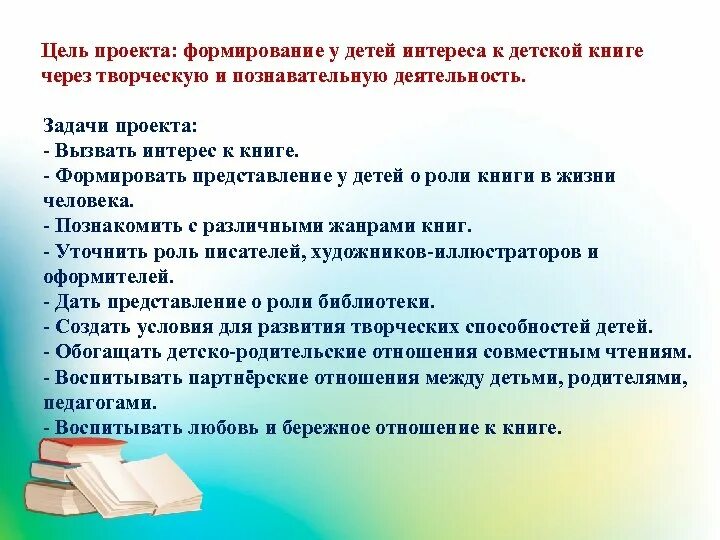 Цель проекта: формирование у детей интереса к детской книге через творческую и познавательную деятельность.

Задачи проекта:
- Вызвать интерес к книге.
- Формировать представление у детей о роли книги в жизни человека.
- Познакомить с различными жанрами книг.
- Уточнить роль писателей, художников-иллюстраторов и оформителей.
- Дать представление о роли библиотеки.
- Создать условия для развития творческих способностей детей.
- Обогащать детско-родительские отношения совместным чтениям.
- Воспитывать партнёрские отношения между детьми, родителями, педагогами.
- Воспитывать любовь и бережное отношение к книге.